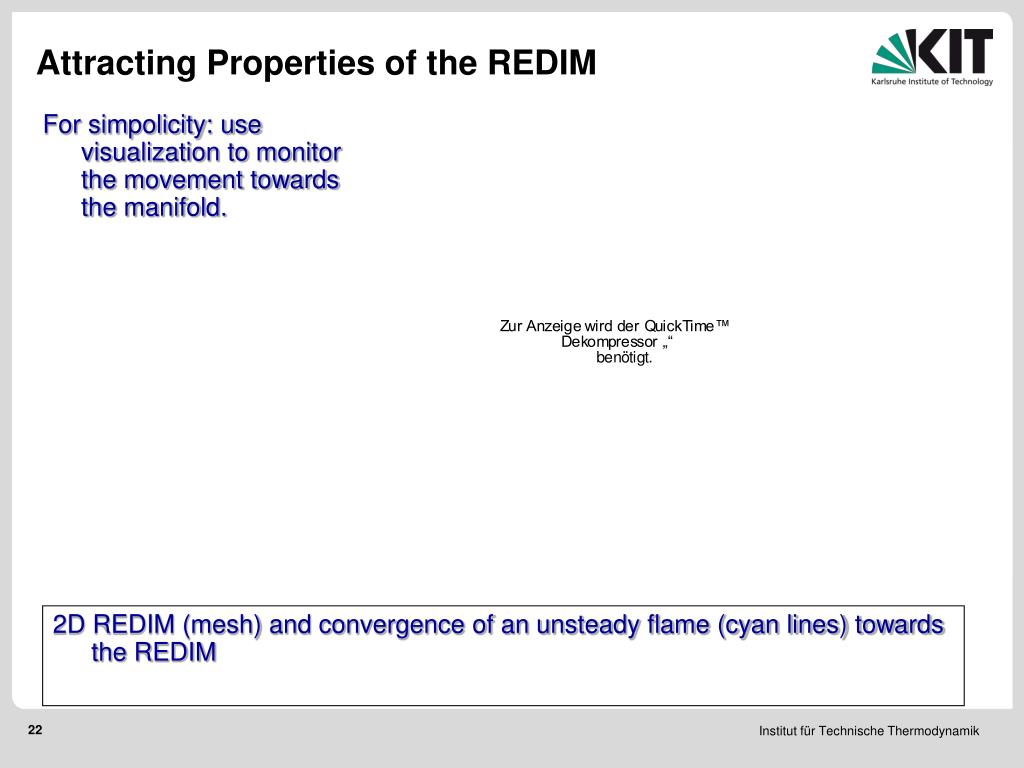 Attracting Properties of the REDIM

KIT
Karlsruhe Institute of Technology

For simpolicity: use visualization to monitor the movement towards the manifold.

Zur Anzeige wird der QuickTime™ Dekompressor „“ benötigt.

2D REDIM (mesh) and convergence of an unsteady flame (cyan lines) towards the REDIM

22

Institut für Technische Thermodynamik